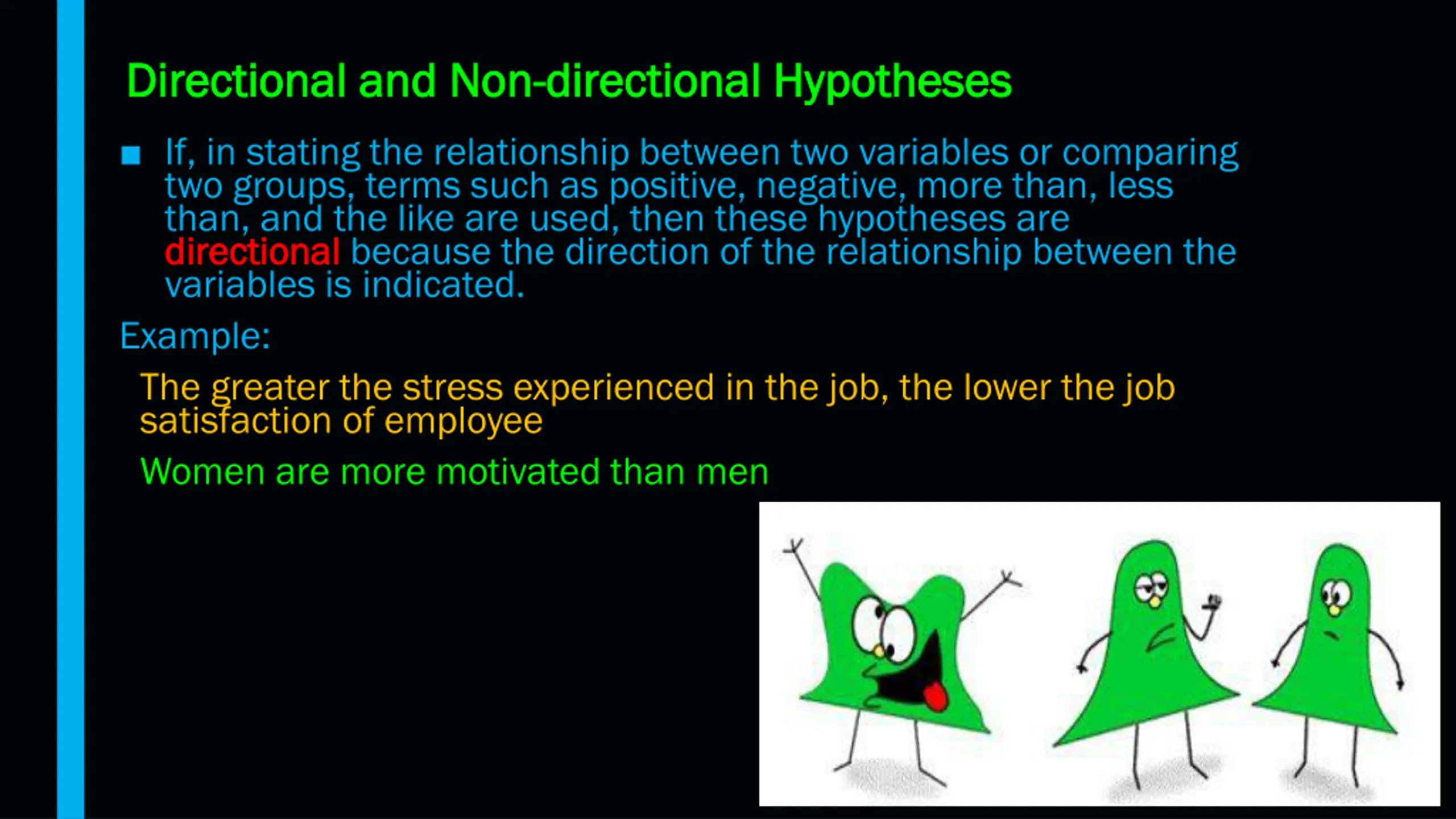 Directional and Non-directional Hypotheses

■ If, in stating the relationship between two variables or comparing two groups, terms such as positive, negative, more than, less than, and the like are used, then these hypotheses are directional because the direction of the relationship between the variables is indicated.

Example:

The greater the stress experienced in the job, the lower the job satisfaction of employee

Women are more motivated than men